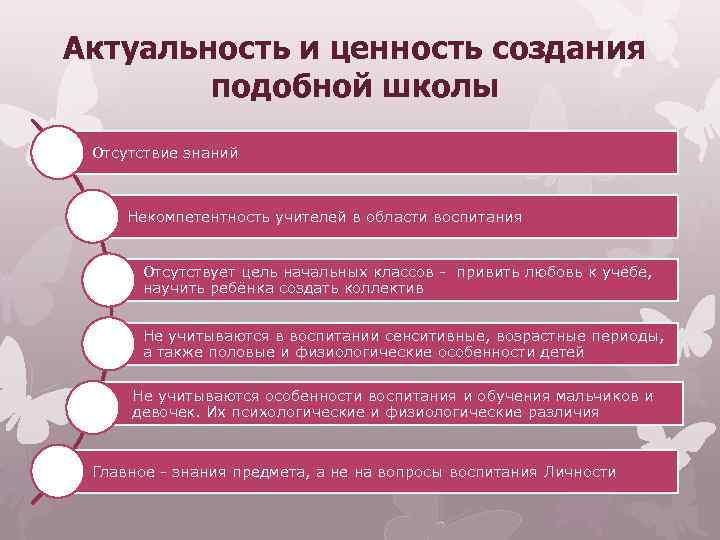 Актуальность и ценность создания подобной школы

Отсутствие знаний

Некомпетентность учителей в области воспитания

Отсутствует цель начальных классов - привить любовь к учёбе, научить ребёнка создать коллектив

Не учитываются в воспитании сенситивные, возрастные периоды, а также половые и физиологические особенности детей

Не учитываются особенности воспитания и обучения мальчиков и девочек. Их психологические и физиологические различия

Главное - знания предмета, а не на вопросы воспитания Личности